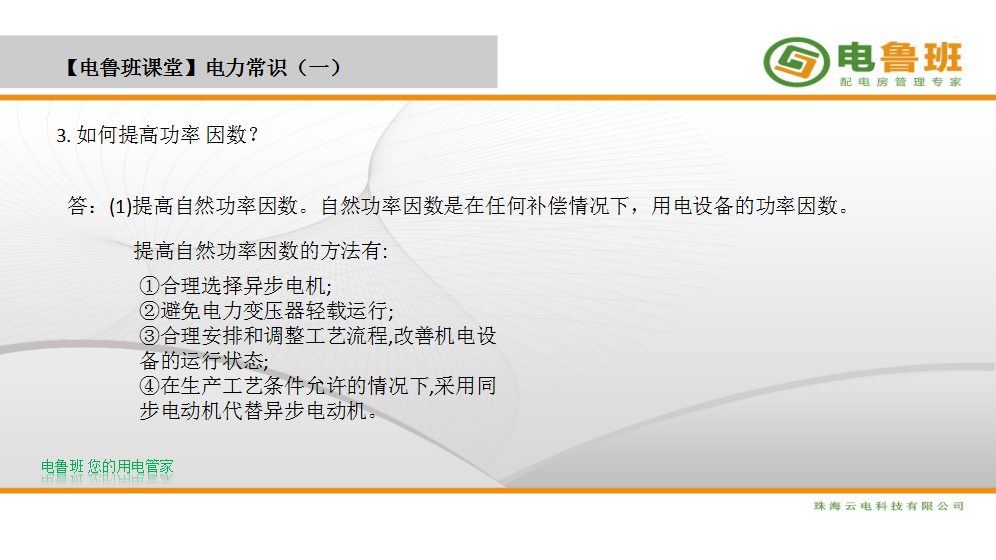 【电鲁班课堂】电力常识（一）

电鲁班
配电房管理专家

3. 如何提高功率 因数？

答：(1)提高自然功率因数。自然功率因数是在任何补偿情况下，用电设备的功率因数。

提高自然功率因数的方法有:

①合理选择异步电机;
②避免电力变压器轻载运行;
③合理安排和调整工艺流程,改善机电设备的运行状态;
④在生产工艺条件允许的情况下,采用同步电动机代替异步电动机。

电鲁班 您的用电管家

珠海云电科技有限公司